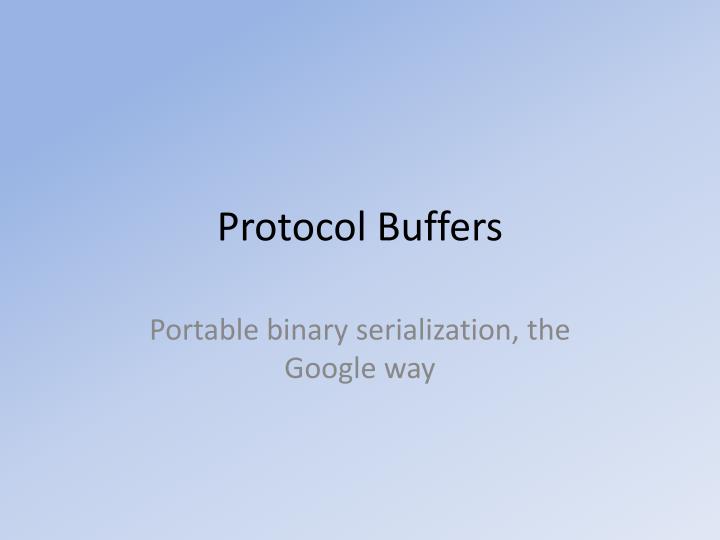 Protocol Buffers

Portable binary serialization, the Google way